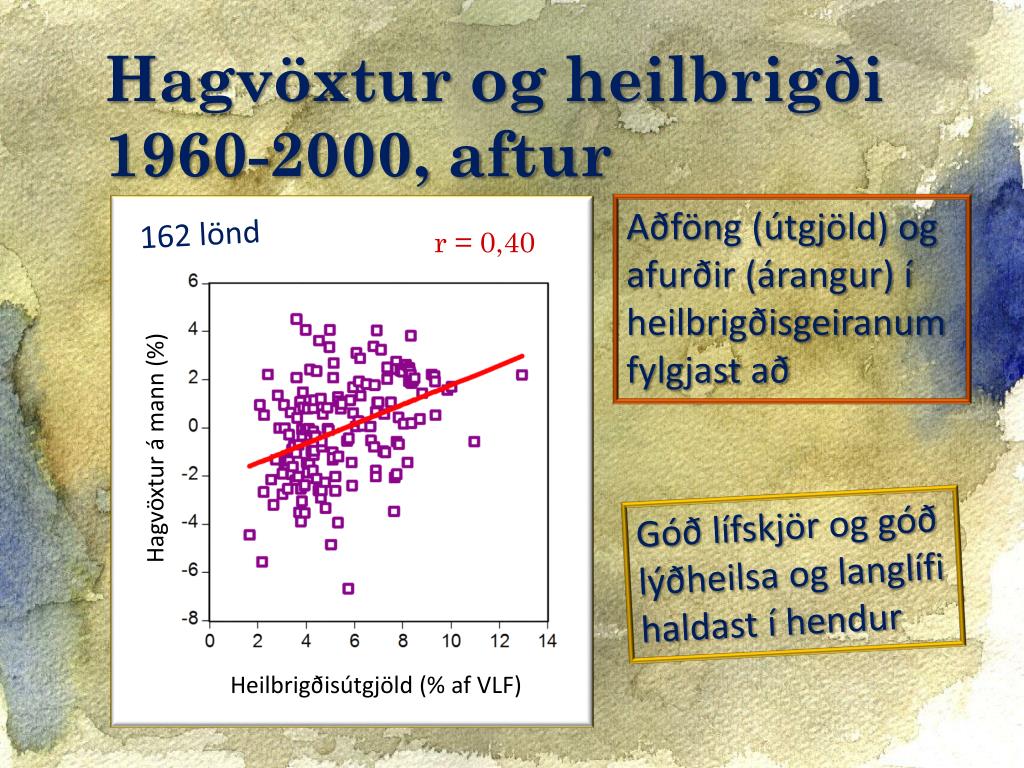 Hagvöxtur og heilbrigði 1960-2000, aftur

162 lönd

r = 0,40

Hagvöxtur á mann (%)

6
4
2
0
-2
-4
-6
-8

0 2 4 6 8 10 12 14

Heilbrigðisútgjöld (% af VLF)

Aðföng (útgjöld) og afurðir (árangur) í heilbrigðisgeiranum fylgjast að

Góð lífskjör og góð lýðheilsa og langlífi haldast í hendur